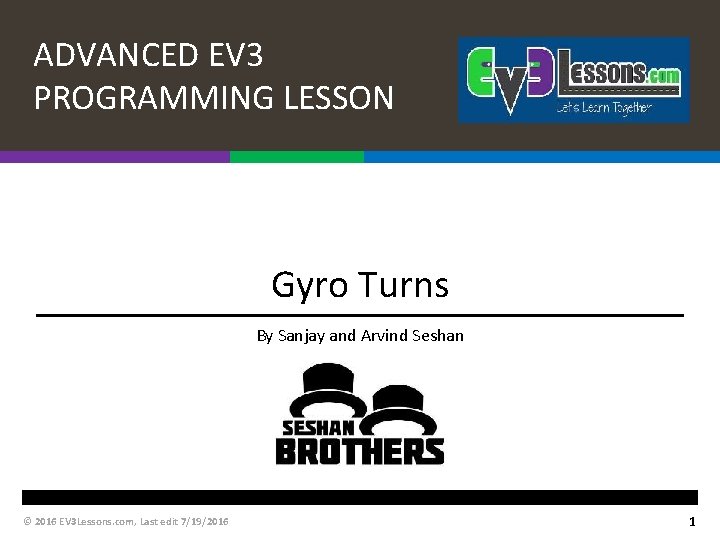 ADVANCED EV3 PROGRAMMING LESSON

EV3Lessons.com
Let's Learn Together

Gyro Turns

By Sanjay and Arvind Seshan

SESHAN BROTHERS

© 2016 EV3Lessons.com, Last edit 7/19/2016

1